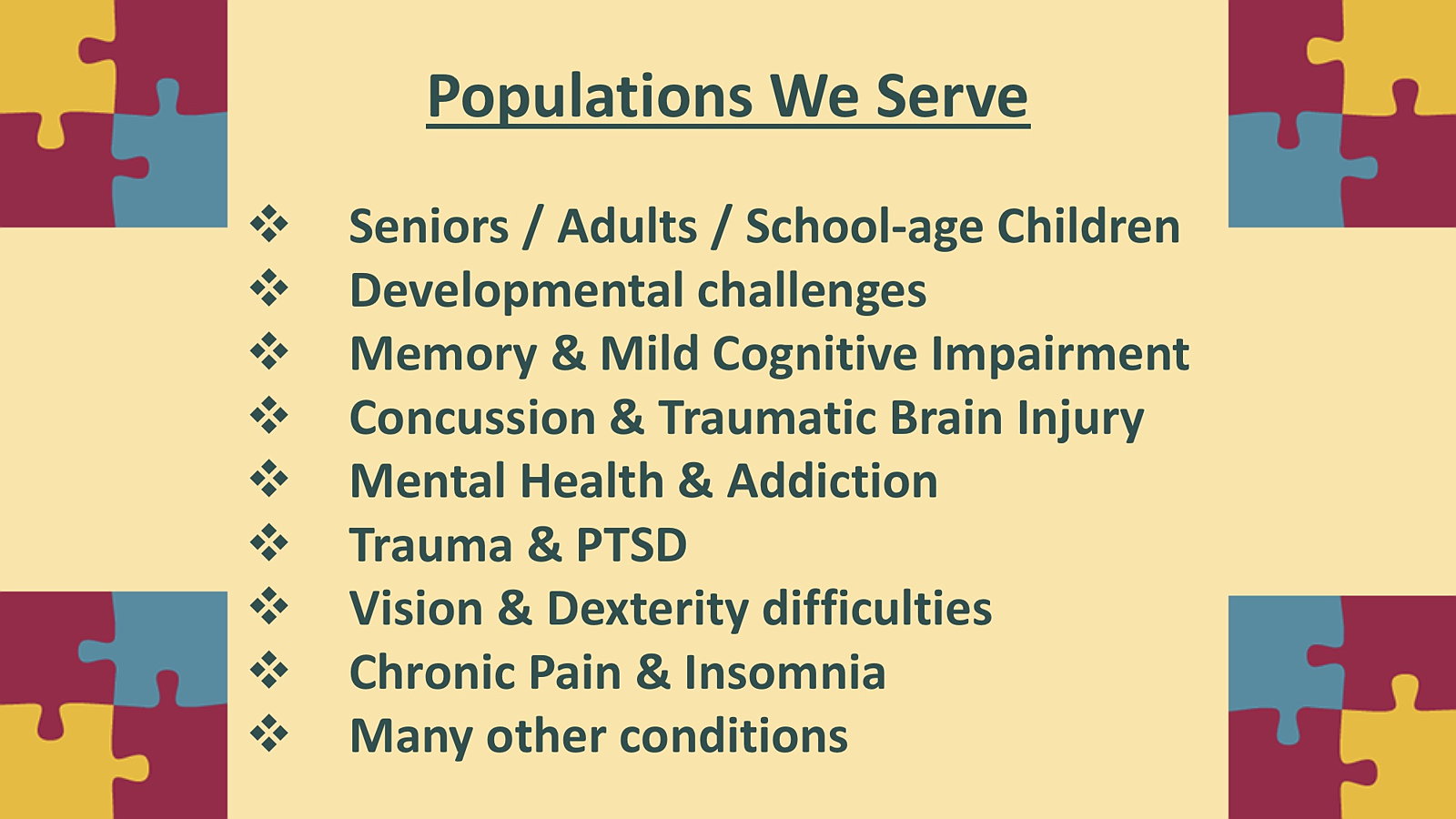 Populations We Serve

❖ Seniors / Adults / School-age Children
❖ Developmental challenges
❖ Memory & Mild Cognitive Impairment
❖ Concussion & Traumatic Brain Injury
❖ Mental Health & Addiction
❖ Trauma & PTSD
❖ Vision & Dexterity difficulties
❖ Chronic Pain & Insomnia
❖ Many other conditions